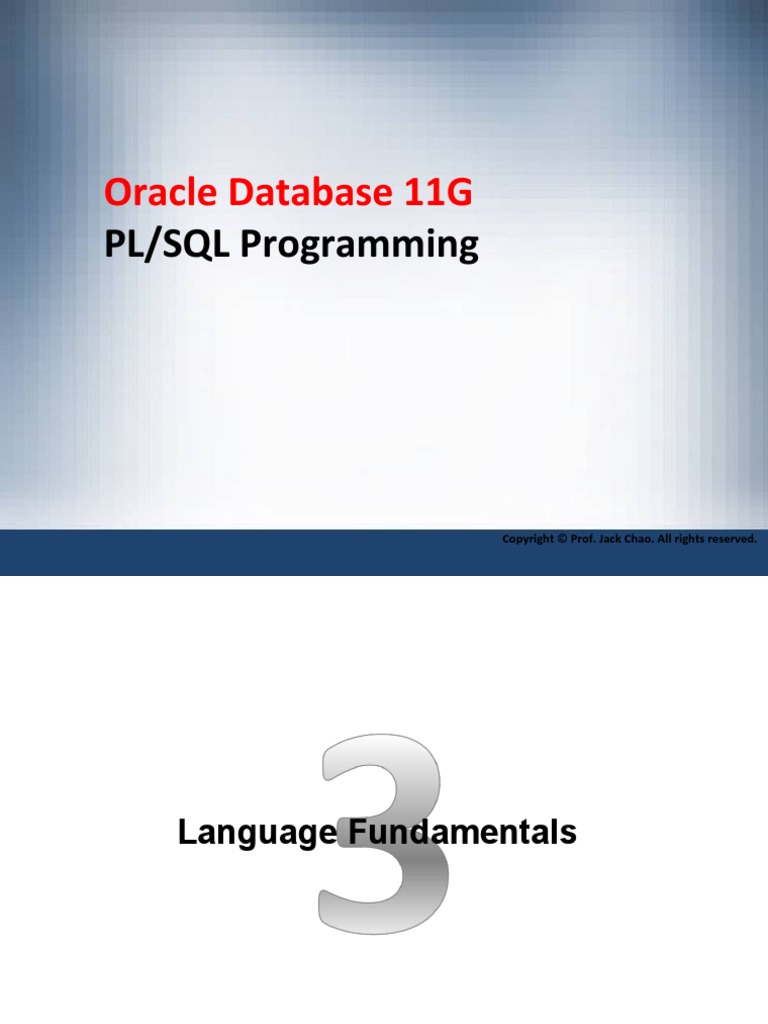 Oracle Database 11G
PL/SQL Programming

Copyright © Prof. Jack Chao. All rights reserved.

3

Language Fundamentals